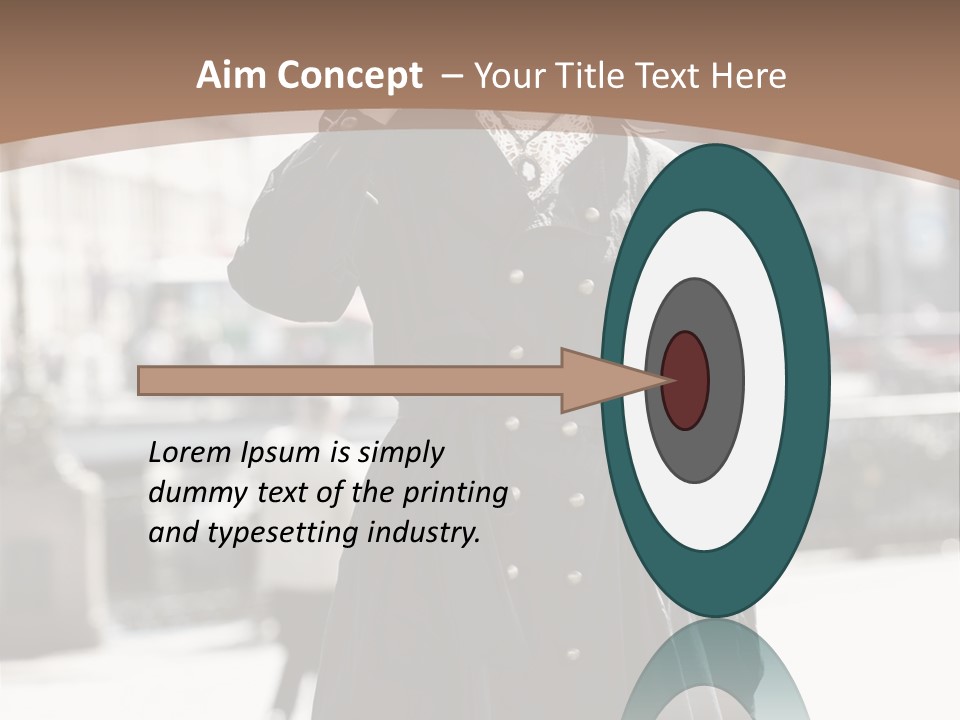 Aim Concept – Your Title Text Here

Lorem Ipsum is simply dummy text of the printing and typesetting industry.